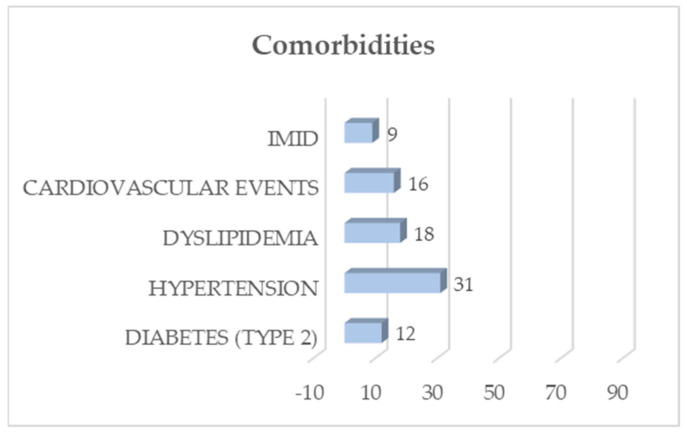 Comorbidities

IMID 9

CARDIOVASCULAR EVENTS 16

DYSLIPIDEMIA 18

HYPERTENSION 31

DIABETES (TYPE 2) 12

-10 10 30 50 70 90